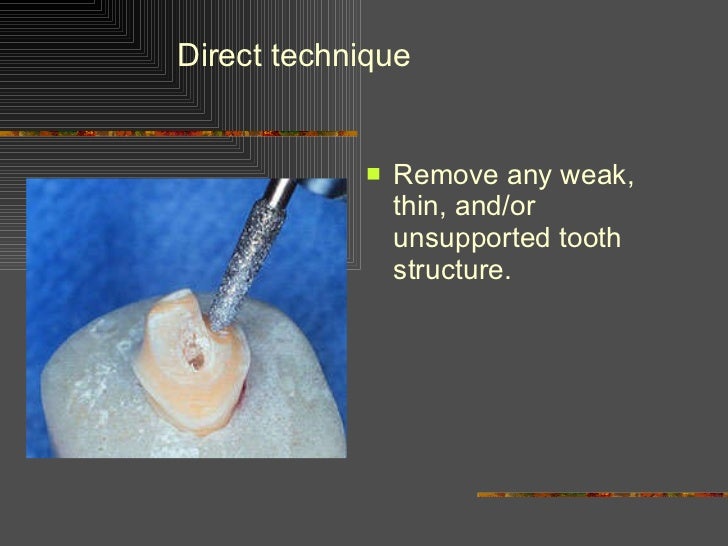 Direct technique

Remove any weak, thin, and/or unsupported tooth structure.